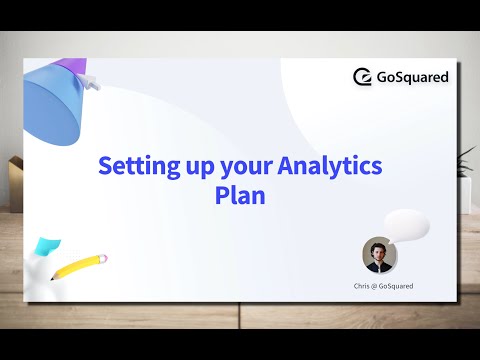 GoSquared

Setting up your Analytics Plan

Chris @ GoSquared